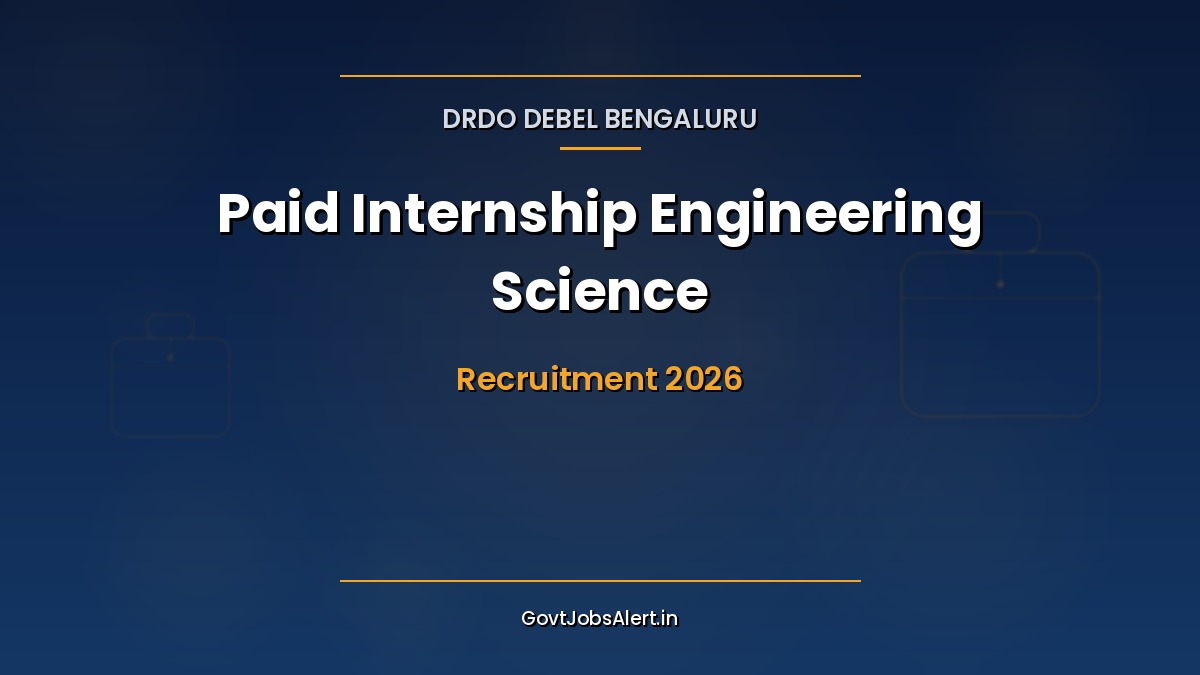 DRDO DEBEL BENGALURU

Paid Internship Engineering Science

Recruitment 2026

GovtJobsAlert.in